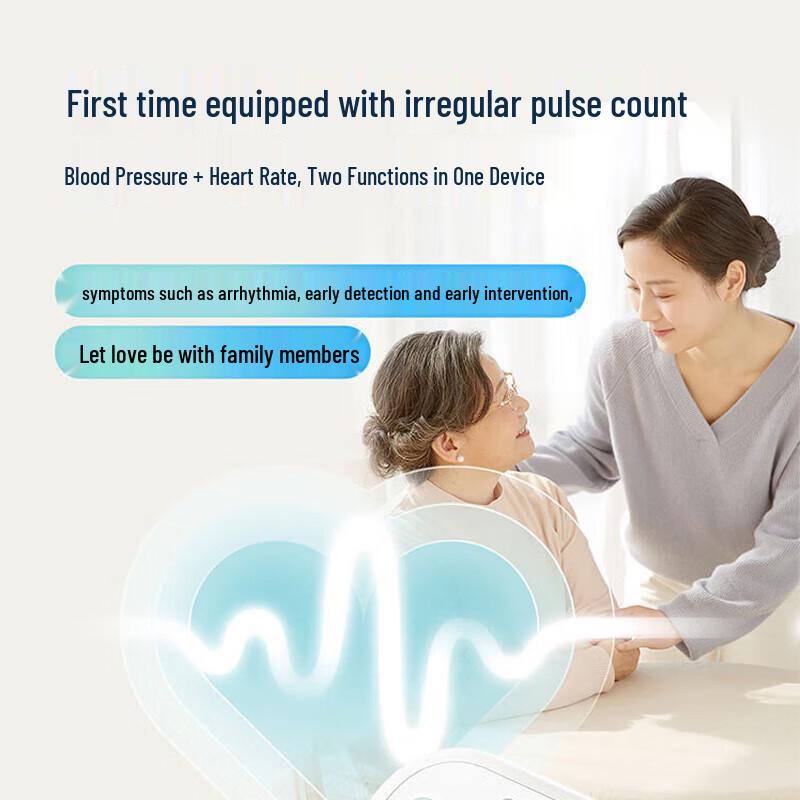 First time equipped with irregular pulse count

Blood Pressure + Heart Rate, Two Functions in One Device

symptoms such as arrhythmia, early detection and early intervention,

Let love be with family members